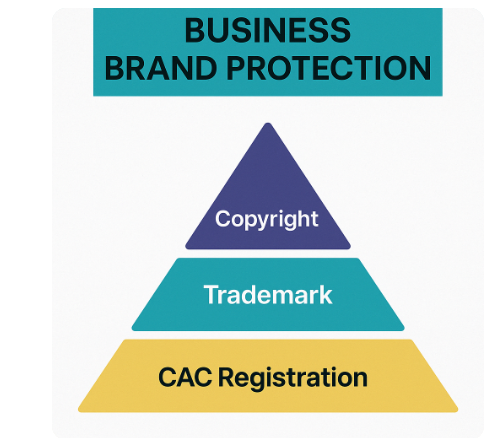 BUSINESS
BRAND PROTECTION

Copyright

Trademark

CAC Registration